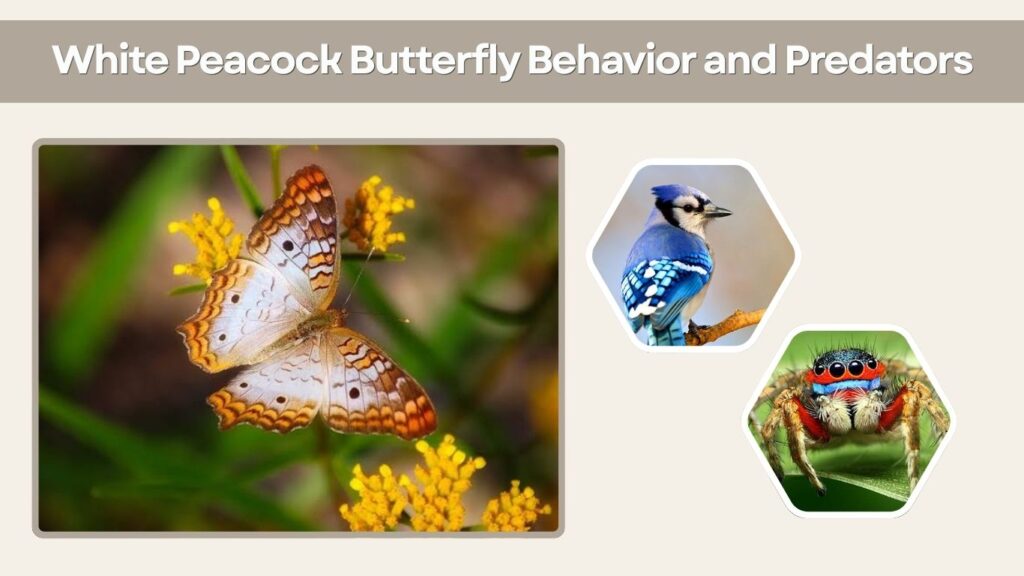 White Peacock Butterfly Behavior and Predators